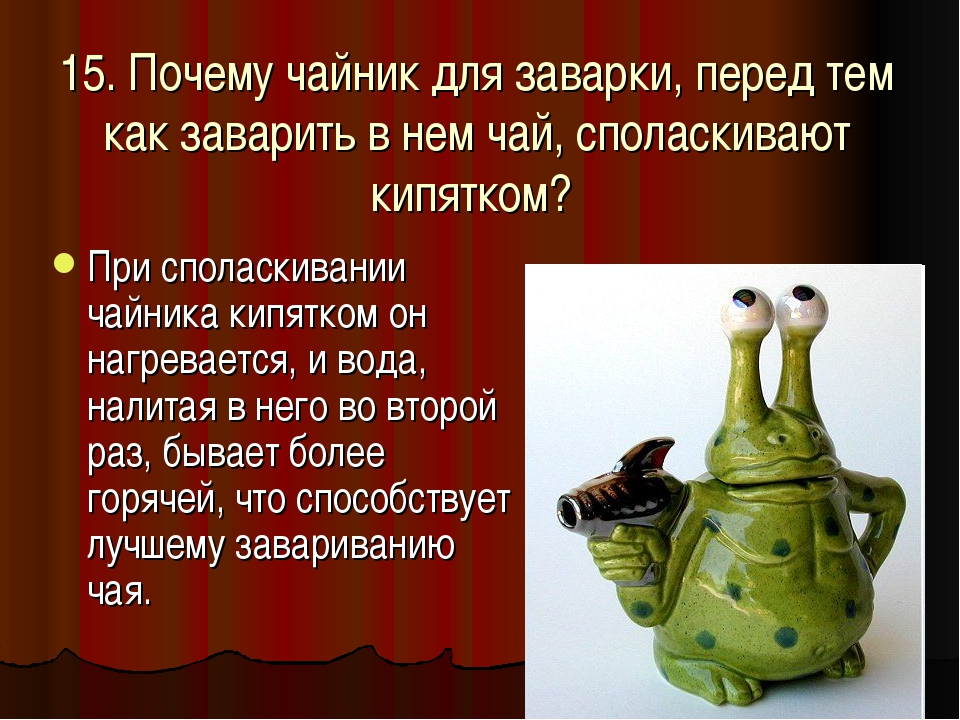 15. Почему чайник для заварки, перед тем как заварить в нем чай, споласкивают кипятком?

При споласкивании чайника кипятком он нагревается, и вода, налитая в него во второй раз, бывает более горячей, что способствует лучшему завариванию чая.